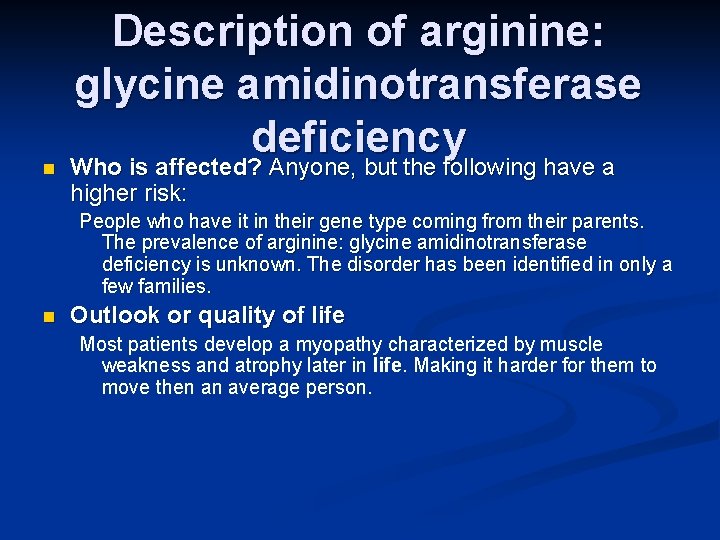 Description of arginine: glycine amidinotransferase deficiency

Who is affected? Anyone, but the following have a higher risk:

People who have it in their gene type coming from their parents. The prevalence of arginine: glycine amidinotransferase deficiency is unknown. The disorder has been identified in only a few families.

Outlook or quality of life

Most patients develop a myopathy characterized by muscle weakness and atrophy later in life. Making it harder for them to move then an average person.